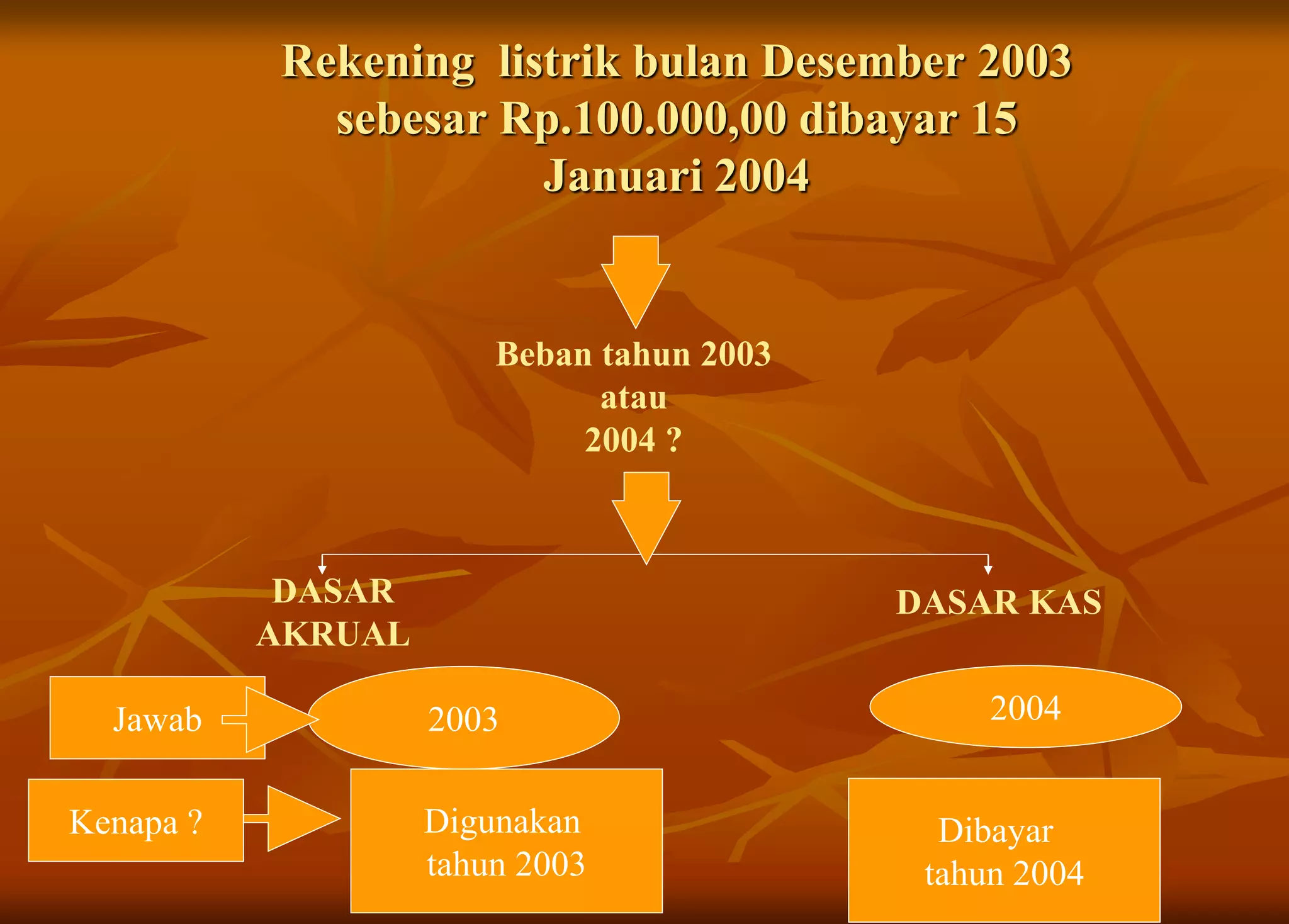 Rekening listrik bulan Desember 2003 sebesar Rp.100.000,00 dibayar 15 Januari 2004

Beban tahun 2003
atau
2004 ?

DASAR AKRUAL

DASAR KAS

Jawab

2003

2004

Kenapa ?

Digunakan tahun 2003

Dibayar tahun 2004